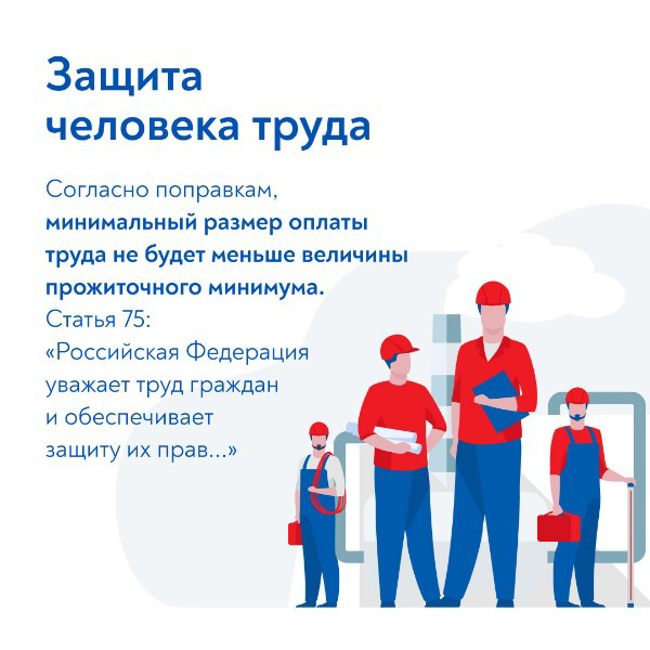 Защита человека труда

Согласно поправкам, минимальный размер оплаты труда не будет меньше величины прожиточного минимума.
Статья 75:
«Российская Федерация уважает труд граждан и обеспечивает защиту их прав...»